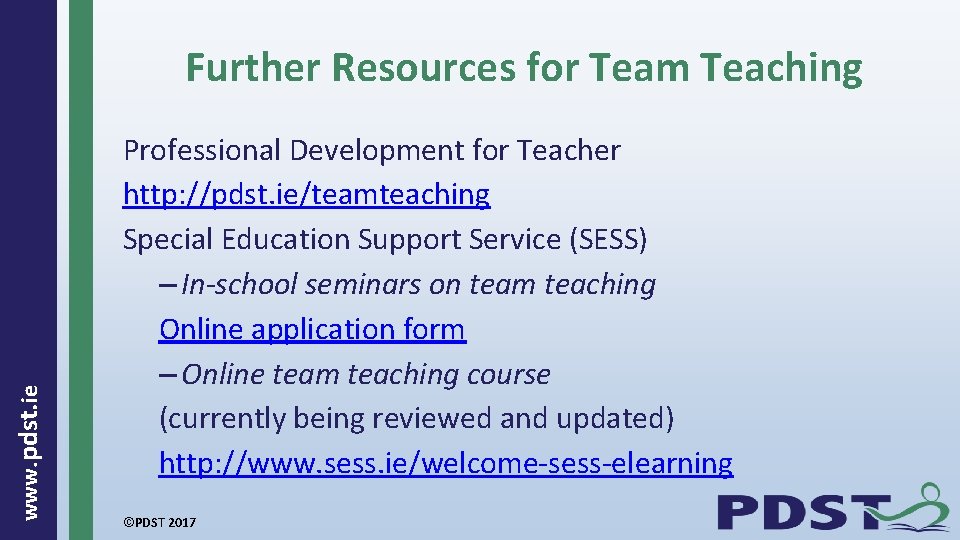 www.pdst.ie

Further Resources for Team Teaching

Professional Development for Teacher
http://pdst.ie/teamteaching
Special Education Support Service (SESS)
– In-school seminars on team teaching
Online application form
– Online team teaching course
(currently being reviewed and updated)
http://www.sess.ie/welcome-sess-elearning

©PDST 2017

PDST